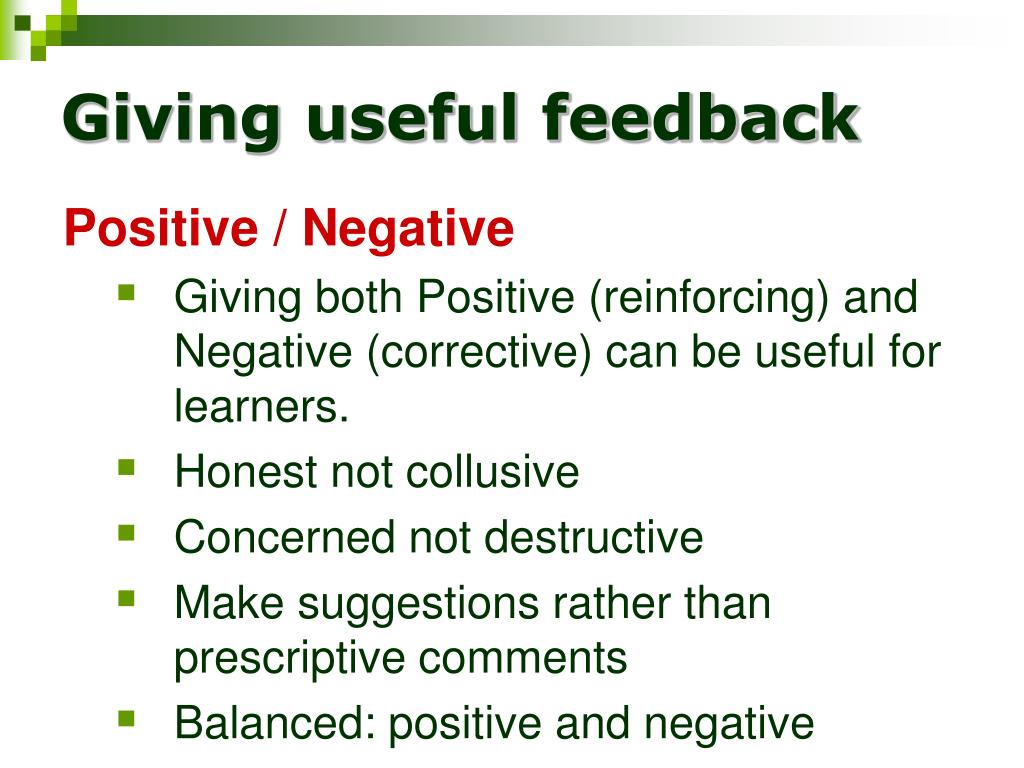 Giving useful feedback

Positive / Negative

- Giving both Positive (reinforcing) and Negative (corrective) can be useful for learners.
- Honest not collusive
- Concerned not destructive
- Make suggestions rather than prescriptive comments
- Balanced: positive and negative